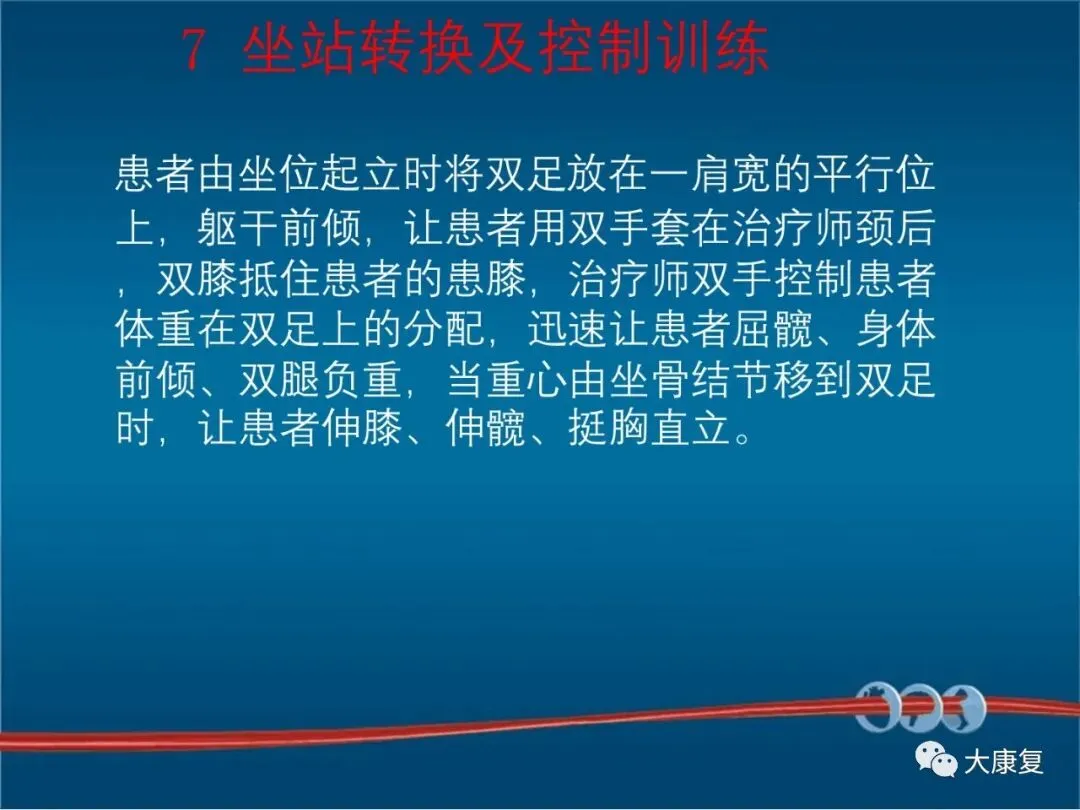 7 坐站转换及控制训练

患者由坐位起立时将双足放在一肩宽的平行位上，躯干前倾，让患者用双手套在治疗师颈后，双膝抵住患者的患膝，治疗师双手控制患者体重在双足上的分配，迅速让患者屈髋、身体前倾、双腿负重，当重心由坐骨结节移到双足时，让患者伸膝、伸髋、挺胸直立。

大康复